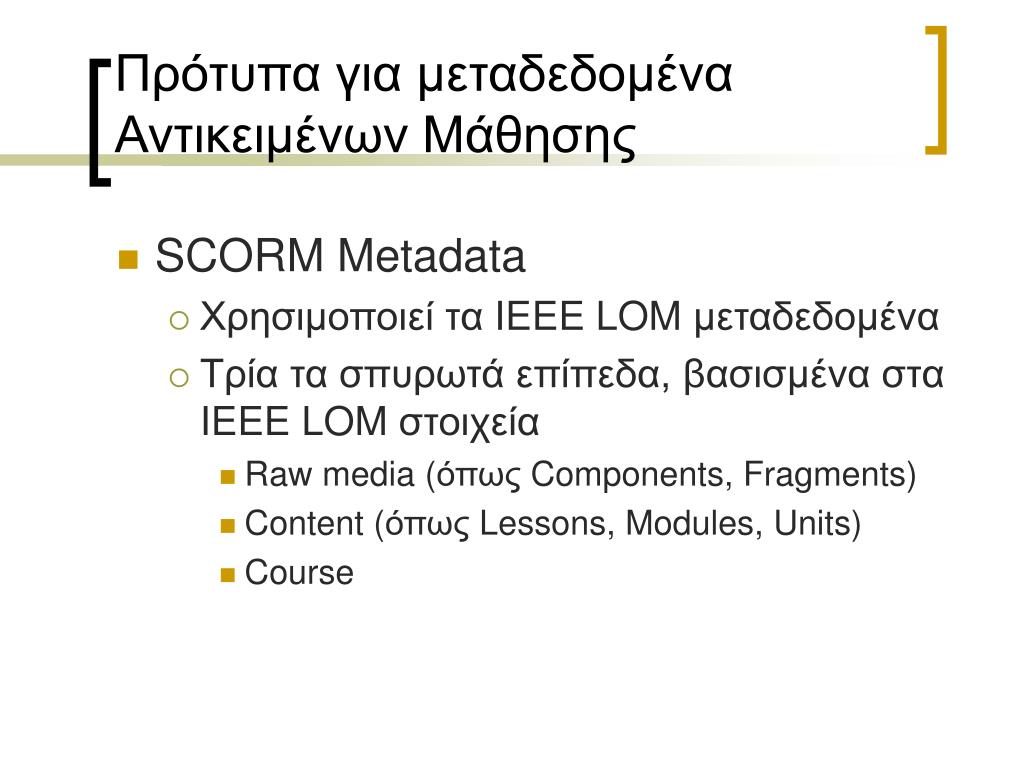 Πρότυπα για μεταδεδομένα Αντικειμένων Μάθησης

SCORM Metadata

Χρησιμοποιεί τα IEEE LOM μεταδεδομένα

Τρία τα σπυρωτά επίπεδα, βασισμένα στα IEEE LOM στοιχεία

Raw media (όπως Components, Fragments)

Content (όπως Lessons, Modules, Units)

Course